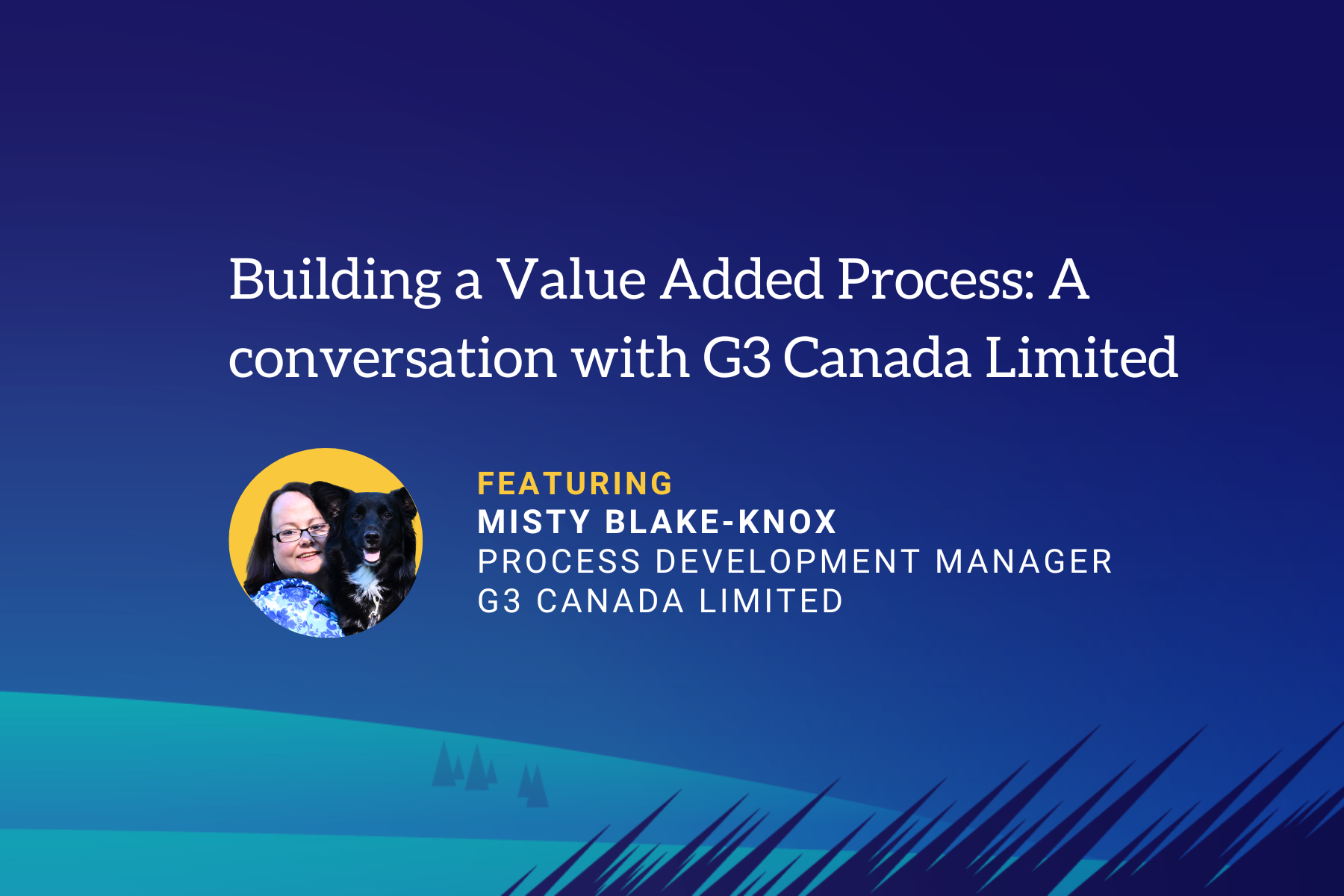 Building a Value Added Process: A conversation with G3 Canada Limited

FEATURING
MISTY BLAKE-KNOX
PROCESS DEVELOPMENT MANAGER
G3 CANADA LIMITED